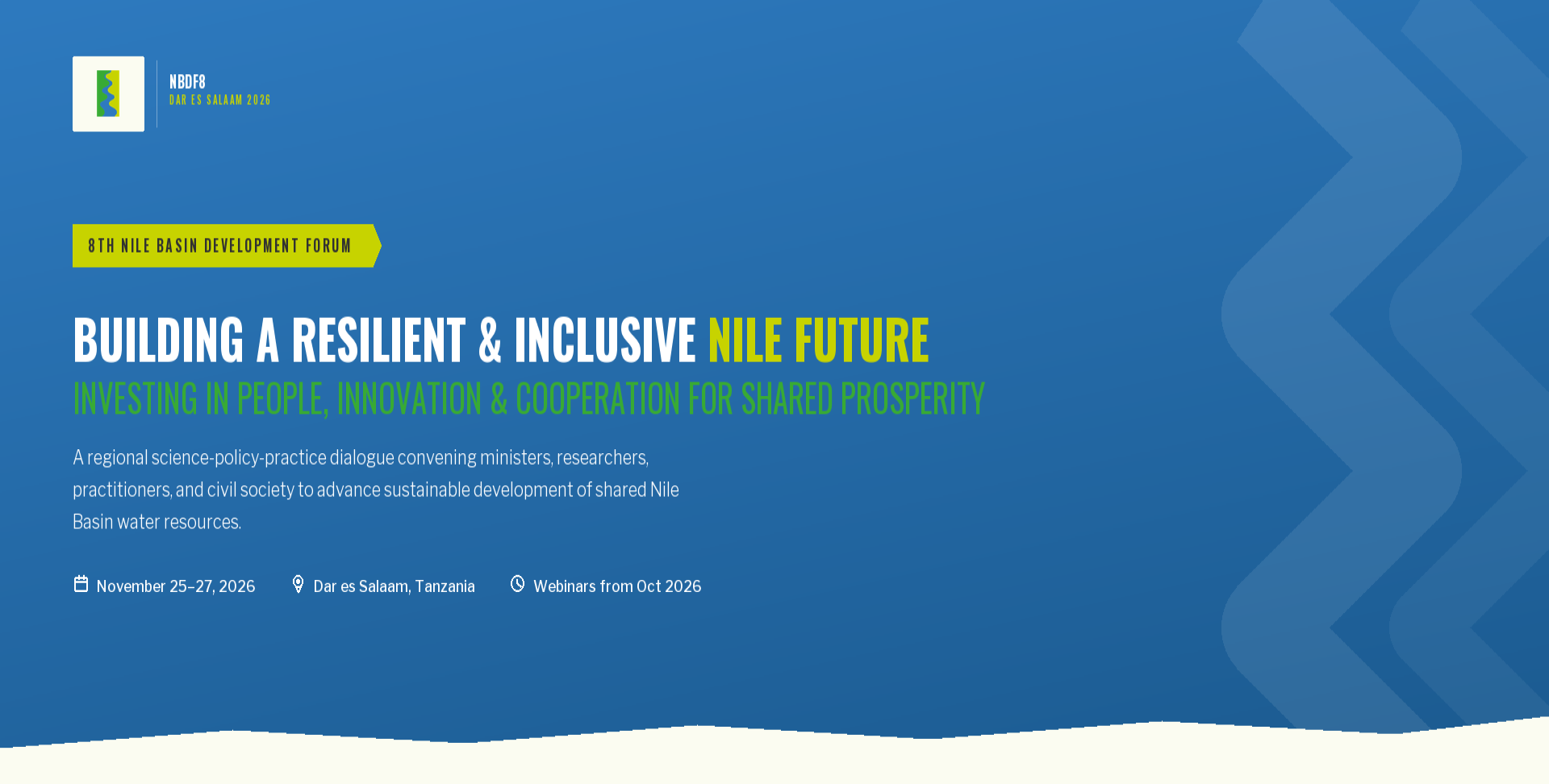 NBDF8
DAR ES SALAAM 2026

8TH NILE BASIN DEVELOPMENT FORUM

BUILDING A RESILIENT & INCLUSIVE NILE FUTURE
INVESTING IN PEOPLE, INNOVATION & COOPERATION FOR SHARED PROSPERITY

A regional science-policy-practice dialogue convening ministers, researchers, practitioners, and civil society to advance sustainable development of shared Nile Basin water resources.

November 25–27, 2026 Dar es Salaam, Tanzania Webinars from Oct 2026